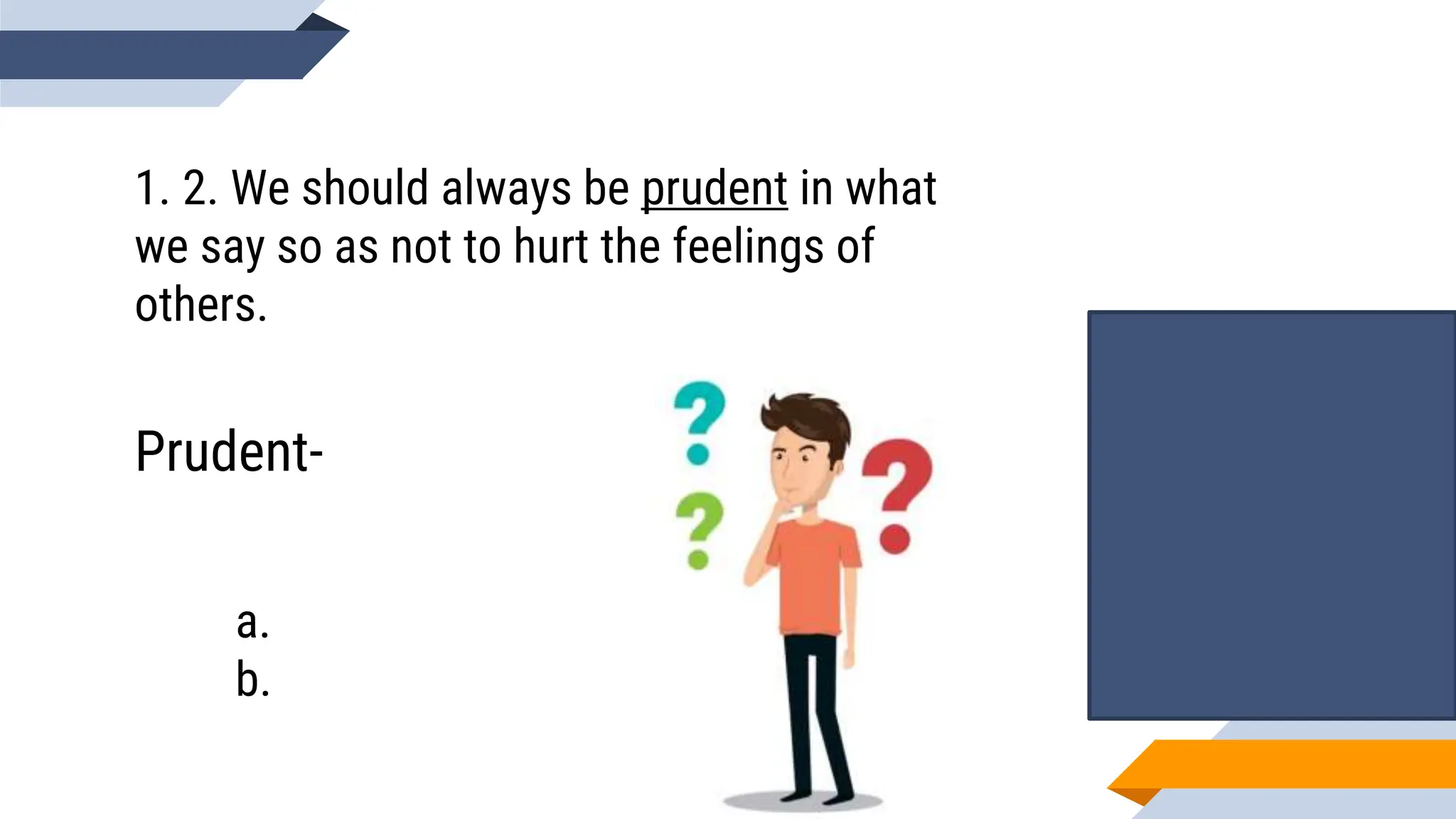 1. 2. We should always be prudent in what we say so as not to hurt the feelings of others.

Prudent-

a.
b.